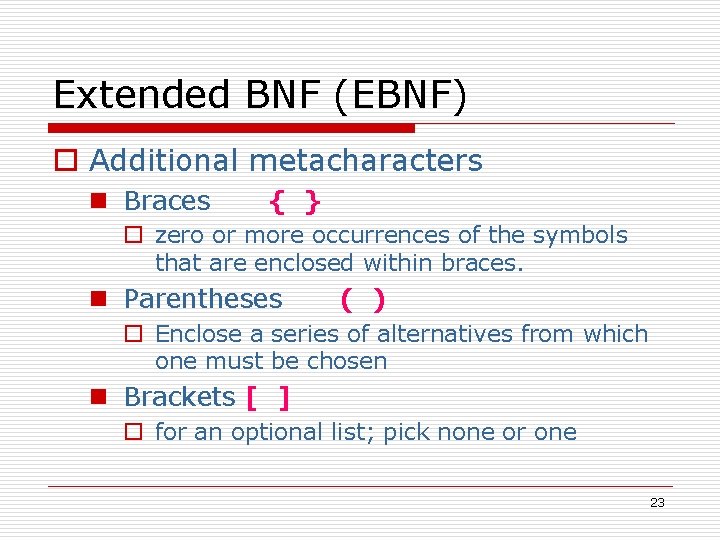 Extended BNF (EBNF)

Additional metacharacters

Braces { }

zero or more occurrences of the symbols that are enclosed within braces.

Parentheses ( )

Enclose a series of alternatives from which one must be chosen

Brackets [ ]

for an optional list; pick none or one

23